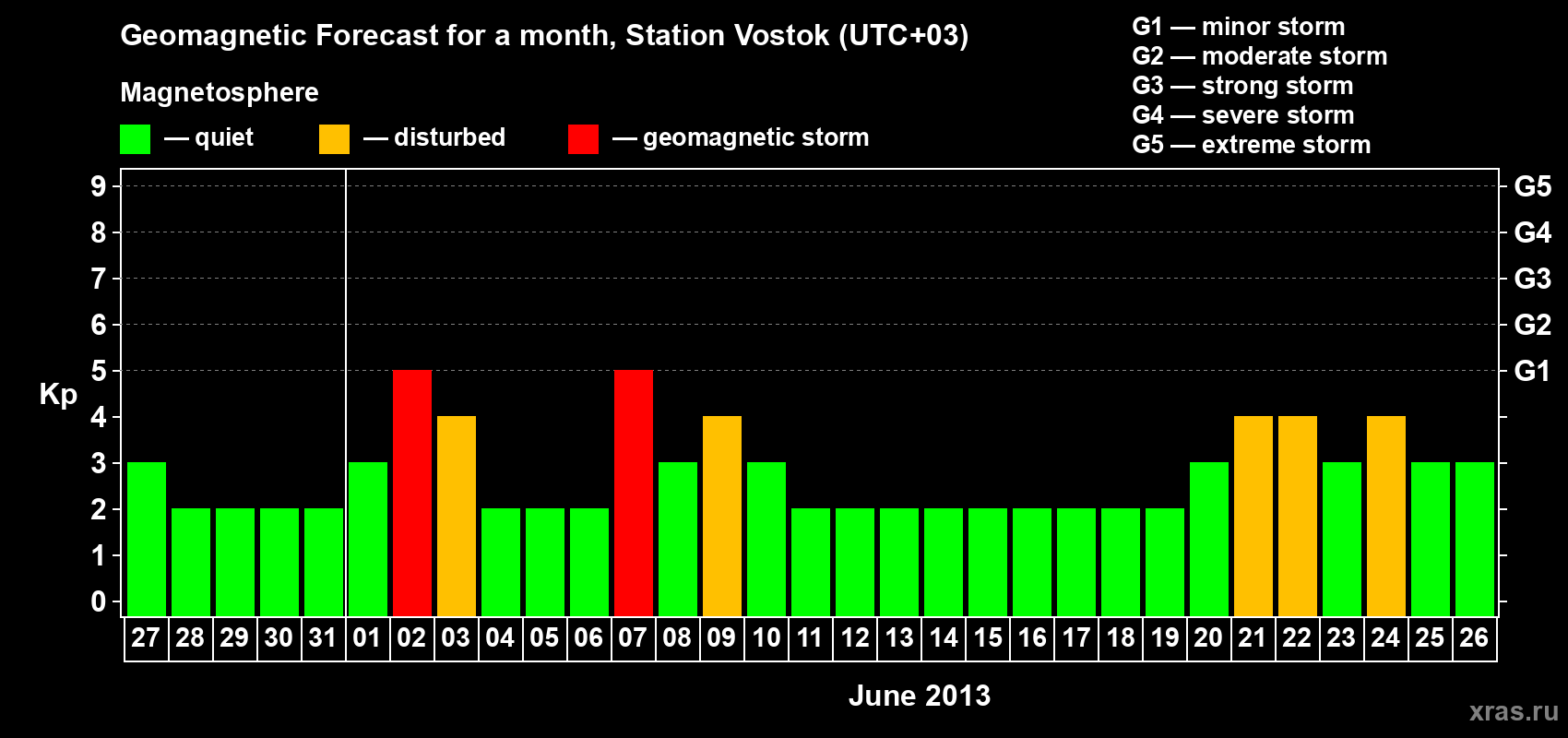 Geomagnetic Forecast for a month, Station Vostok (UTC+03)

Magnetosphere

— quiet — disturbed — geomagnetic storm

G1 — minor storm
G2 — moderate storm
G3 — strong storm
G4 — severe storm
G5 — extreme storm

Kp

9 8 7 6 5 4 3 2 1 0

G5 G4 G3 G2 G1

27 28 29 30 31 01 02 03 04 05 06 07 08 09 10 11 12 13 14 15 16 17 18 19 20 21 22 23 24 25 26

June 2013

xras.ru